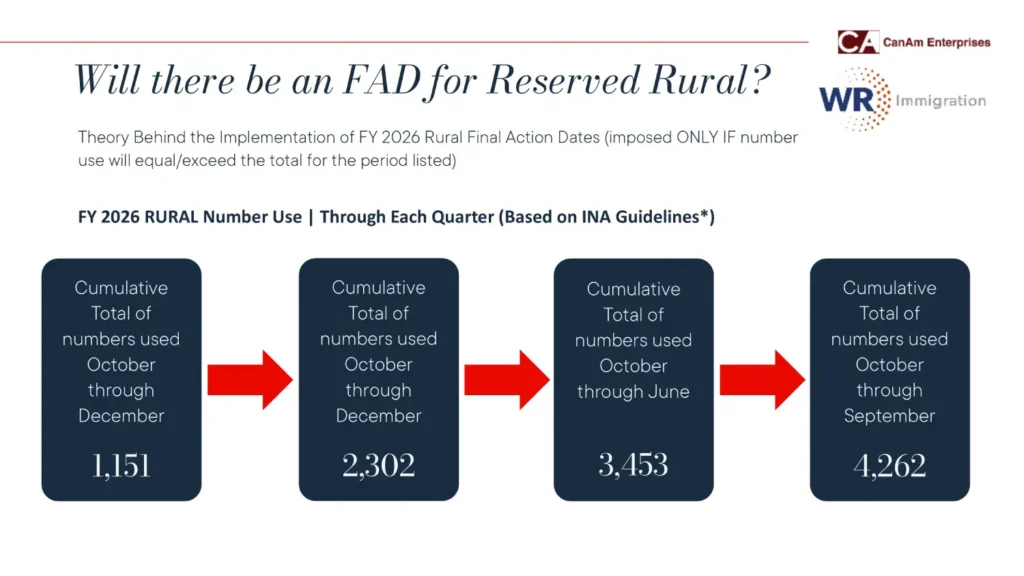 CA CanAm Enterprises

WR Immigration

Will there be an FAD for Reserved Rural?

Theory Behind the Implementation of FY 2026 Rural Final Action Dates (imposed ONLY IF number use will equal/exceed the total for the period listed)

FY 2026 RURAL Number Use | Through Each Quarter (Based on INA Guidelines*)

Cumulative Total of numbers used October through December

1,151

Cumulative Total of numbers used October through December

2,302

Cumulative Total of numbers used October through June

3,453

Cumulative Total of numbers used October through September

4,262